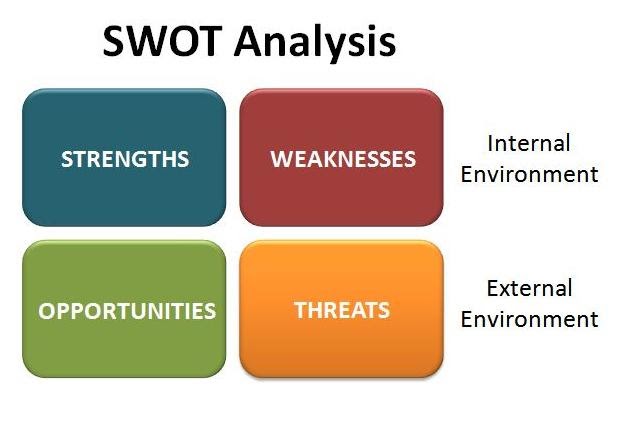 SWOT Analysis

STRENGTHS

WEAKNESSES

Internal Environment

OPPORTUNITIES

THREATS

External Environment